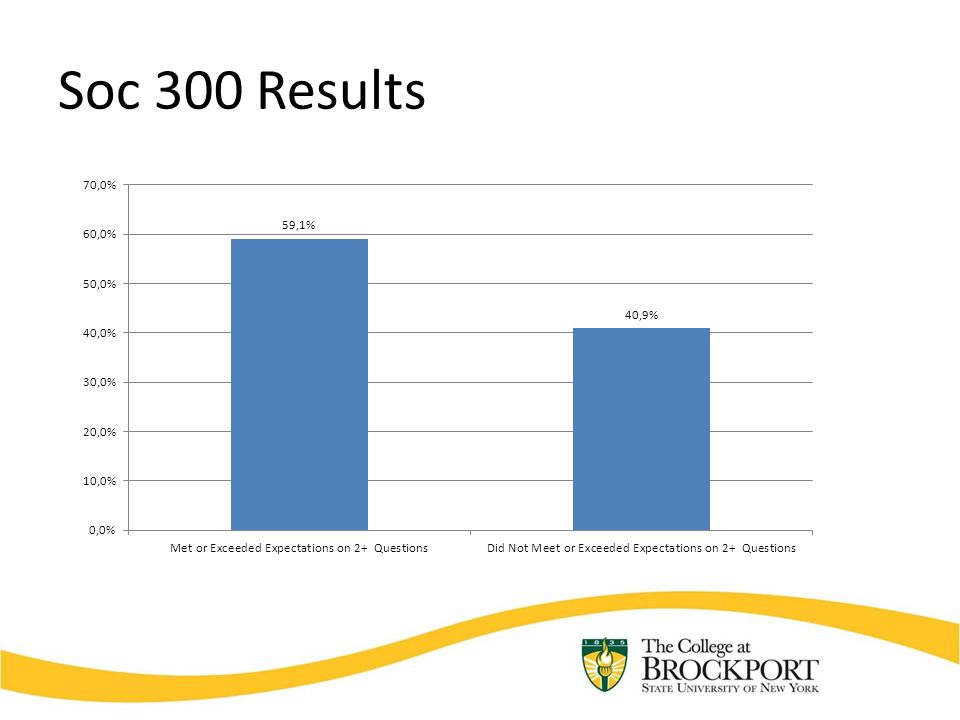 Soc 300 Results

70,0%
60,0%
50,0%
40,0%
30,0%
20,0%
10,0%
0,0%

59,1%
40,9%

Met or Exceeded Expectations on 2+ Questions
Did Not Meet or Exceeded Expectations on 2+ Questions

1835

The College at
BROCKPORT
STATE UNIVERSITY OF NEW YORK